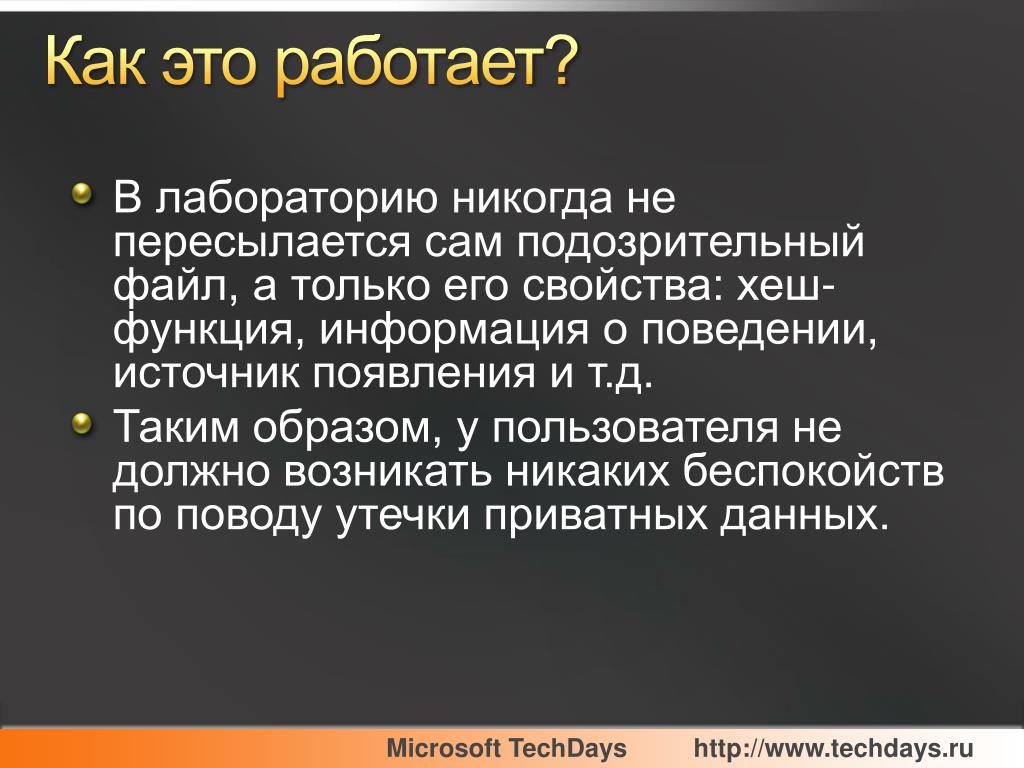 Как это работает?

В лабораторию никогда не пересылается сам подозрительный файл, а только его свойства: хеш-функция, информация о поведении, источник появления и т.д.

Таким образом, у пользователя не должно возникать никаких беспокойств по поводу утечки приватных данных.

Microsoft TechDays http://www.techdays.ru